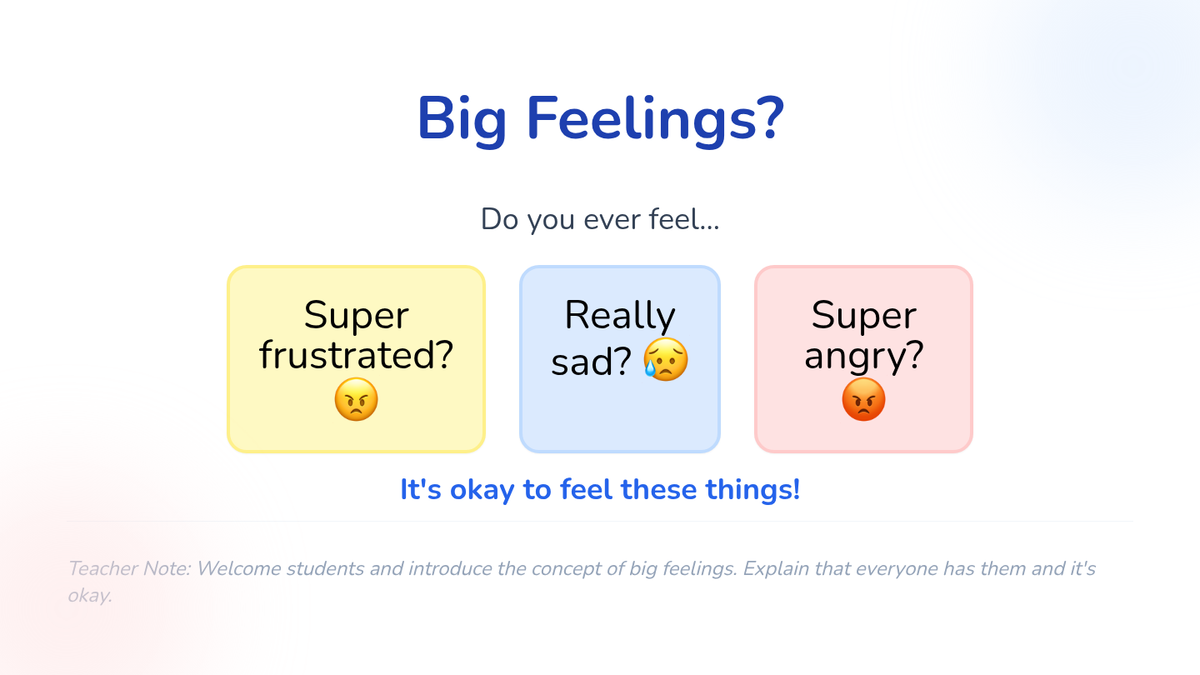 Big Feelings?

Do you ever feel...

Super frustrated? 😠

Really sad? 😥

Super angry? 😡

It's okay to feel these things!

Teacher Note: Welcome students and introduce the concept of big feelings. Explain that everyone has them and it's okay.